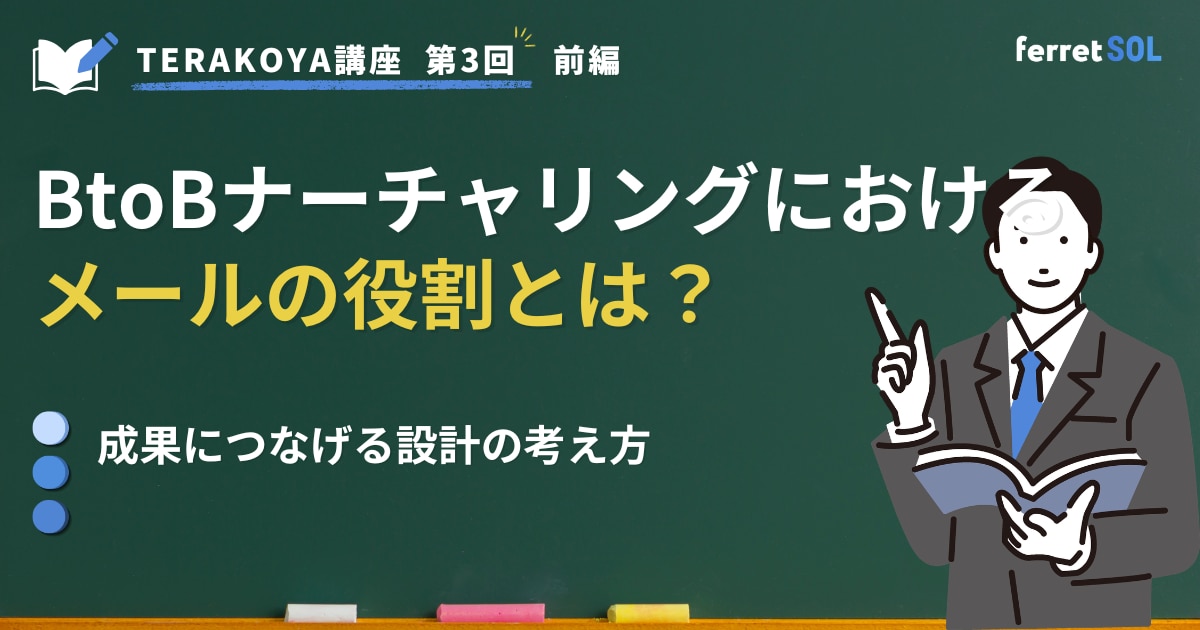 TERAKOYA講座 第3回 前編

ferret SOL

BtoBナーチャリングにおける
メールの役割とは？

成果につなげる設計の考え方